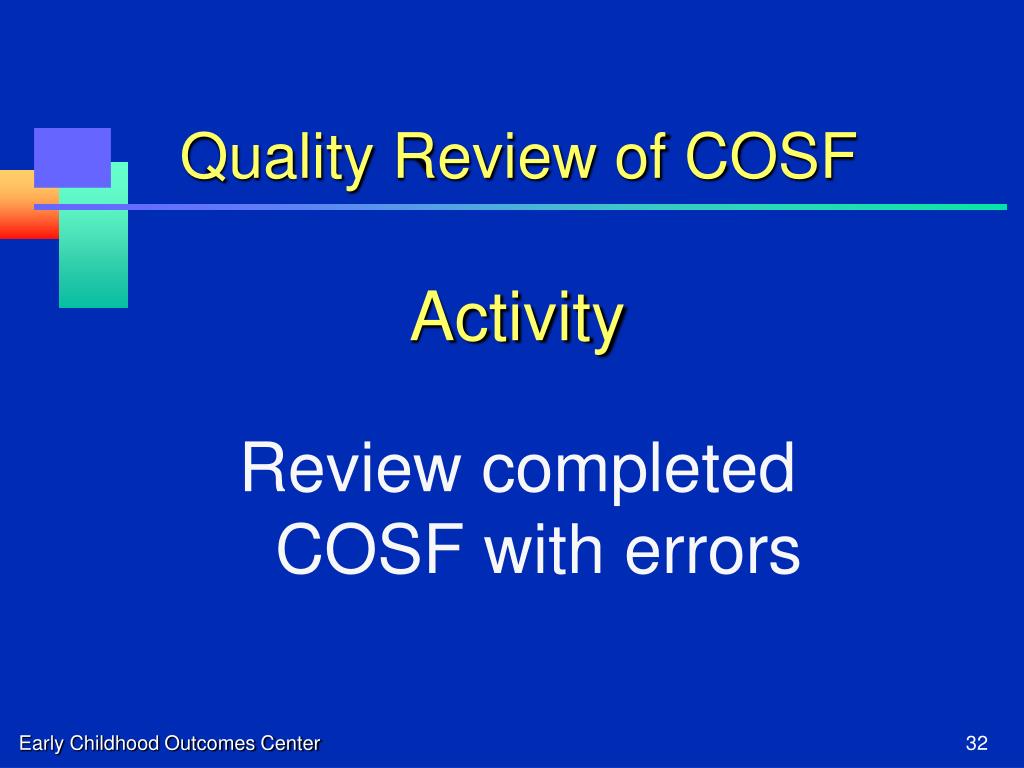 Quality Review of COSF

Activity

Review completed COSF with errors

Early Childhood Outcomes Center

32